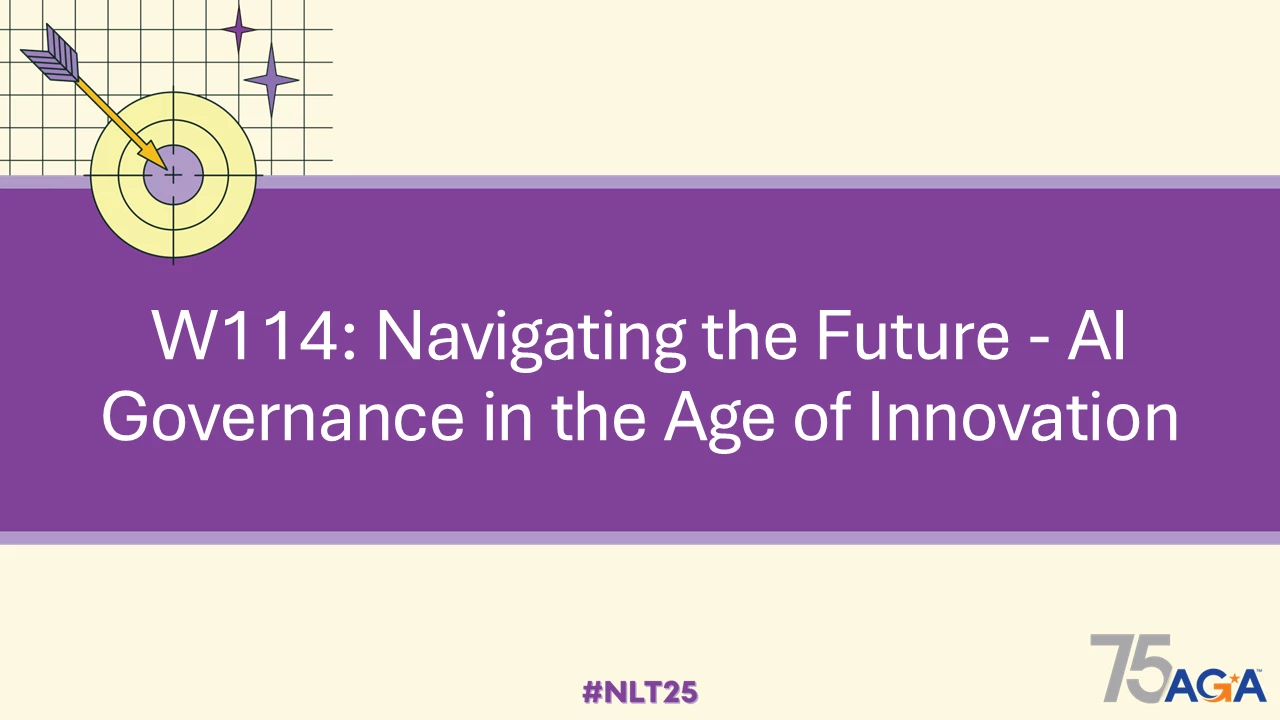 W114: Navigating the Future - AI Governance in the Age of Innovation

#NLT25

75 AGA